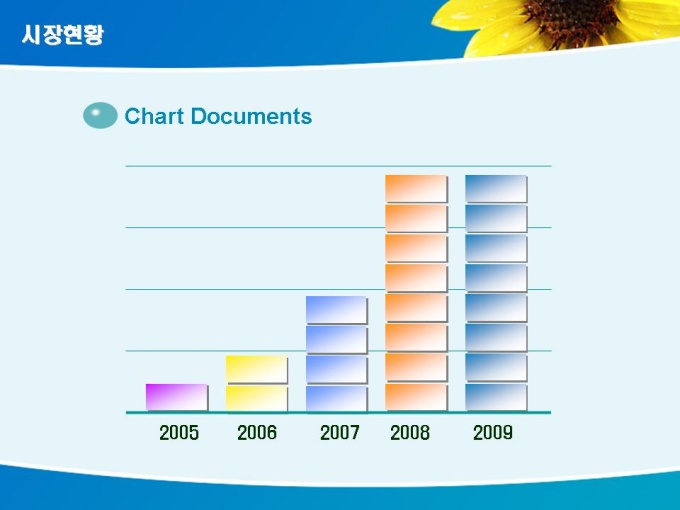 시장현황

Chart Documents

2005
2006
2007
2008
2009